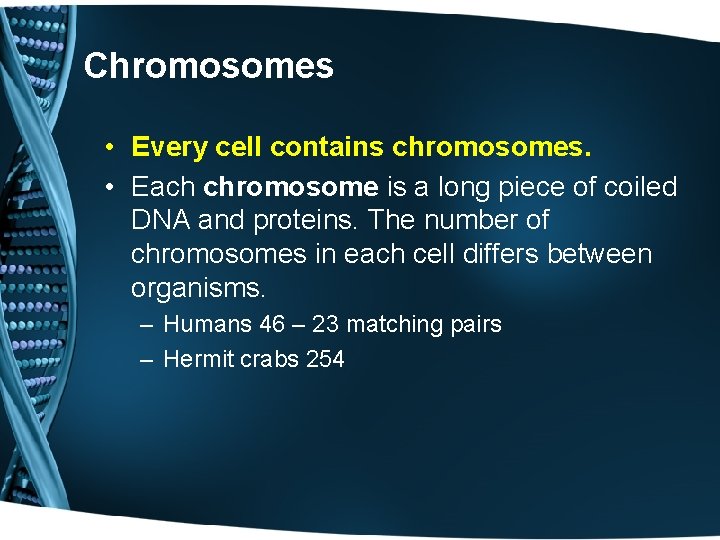 Chromosomes

• Every cell contains chromosomes.
• Each chromosome is a long piece of coiled DNA and proteins. The number of chromosomes in each cell differs between organisms.
– Humans 46 – 23 matching pairs
– Hermit crabs 254